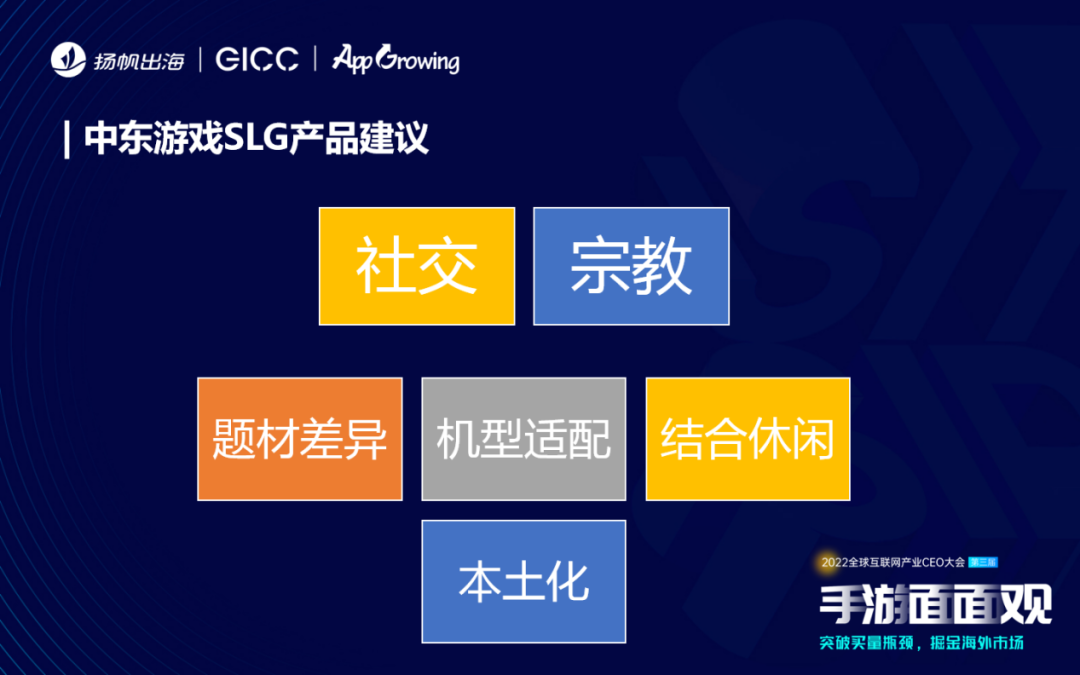 扬帆出海 | GICC | AppGrowing

| 中东游戏SLG产品建议

社交

宗教

题材差异

机型适配

结合休闲

本土化

2022全球互联网产业CEO大会 第三届

手游面面观

突破买量瓶颈，掘金海外市场